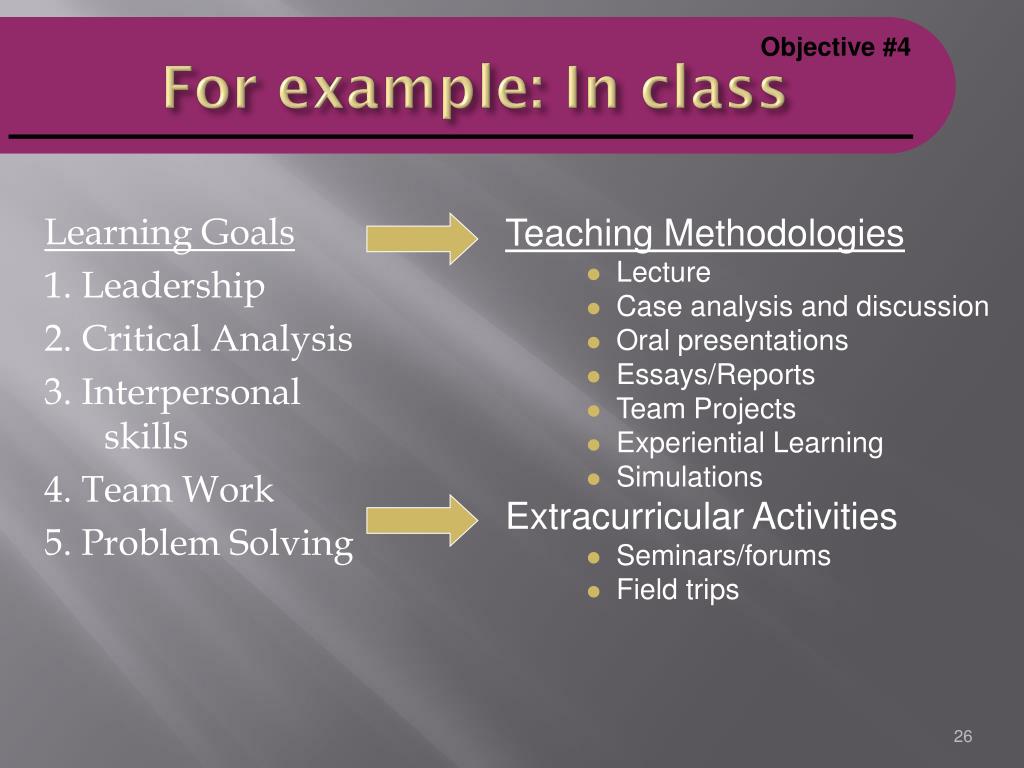 Objective #4

For example: In class

Learning Goals
1. Leadership
2. Critical Analysis
3. Interpersonal skills
4. Team Work
5. Problem Solving

Teaching Methodologies
- Lecture
- Case analysis and discussion
- Oral presentations
- Essays/Reports
- Team Projects
- Experiential Learning
- Simulations

Extracurricular Activities
- Seminars/forums
- Field trips

26